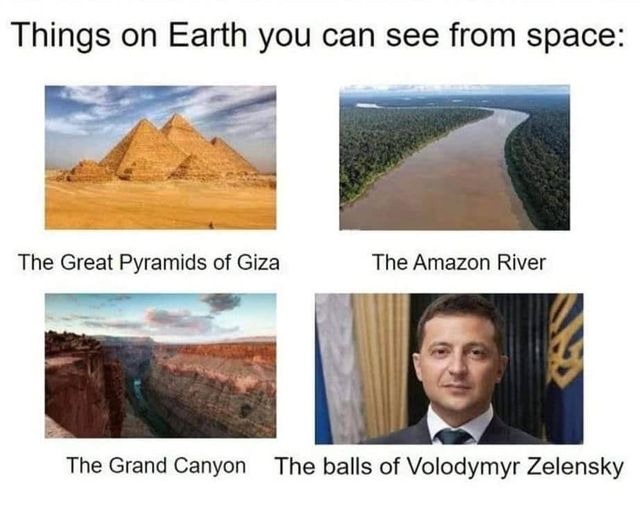 Things on Earth you can see from space:

The Great Pyramids of Giza

The Amazon River

The Grand Canyon

The balls of Volodymyr Zelensky